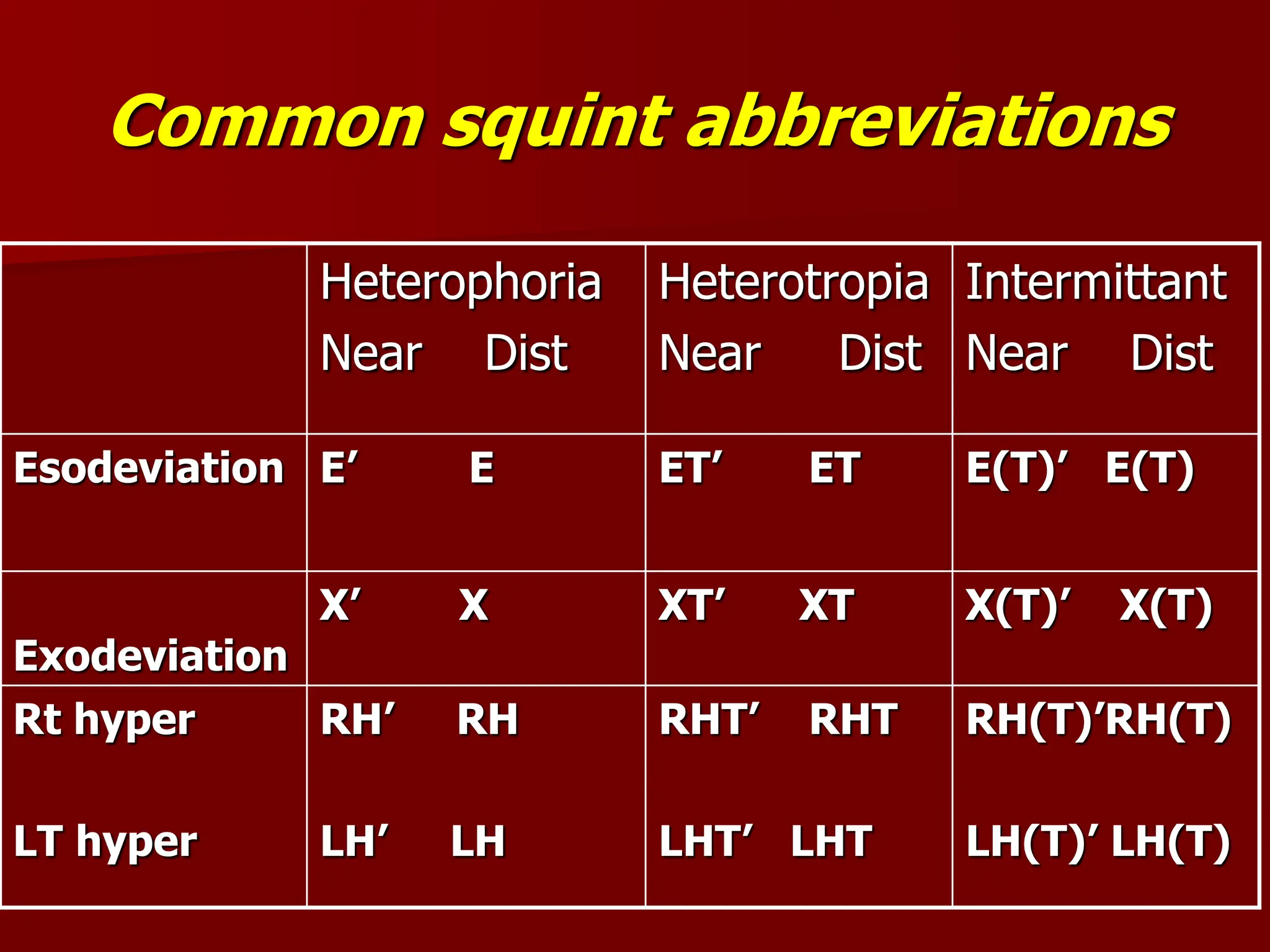 Common squint abbreviations

| | Heterophoria Near Dist | Heterotropia Near Dist | Intermittant Near Dist |
|---|---|---|---|
| Esodeviation | E′ E | ET′ ET | E(T)′ E(T) |
| Exodeviation | X′ X | XT′ XT | X(T)′ X(T) |
| Rt hyper LT hyper | RH′ RH LH′ LH | RHT′ RHT LHT′ LHT | RH(T)′RH(T) LH(T)′ LH(T) |